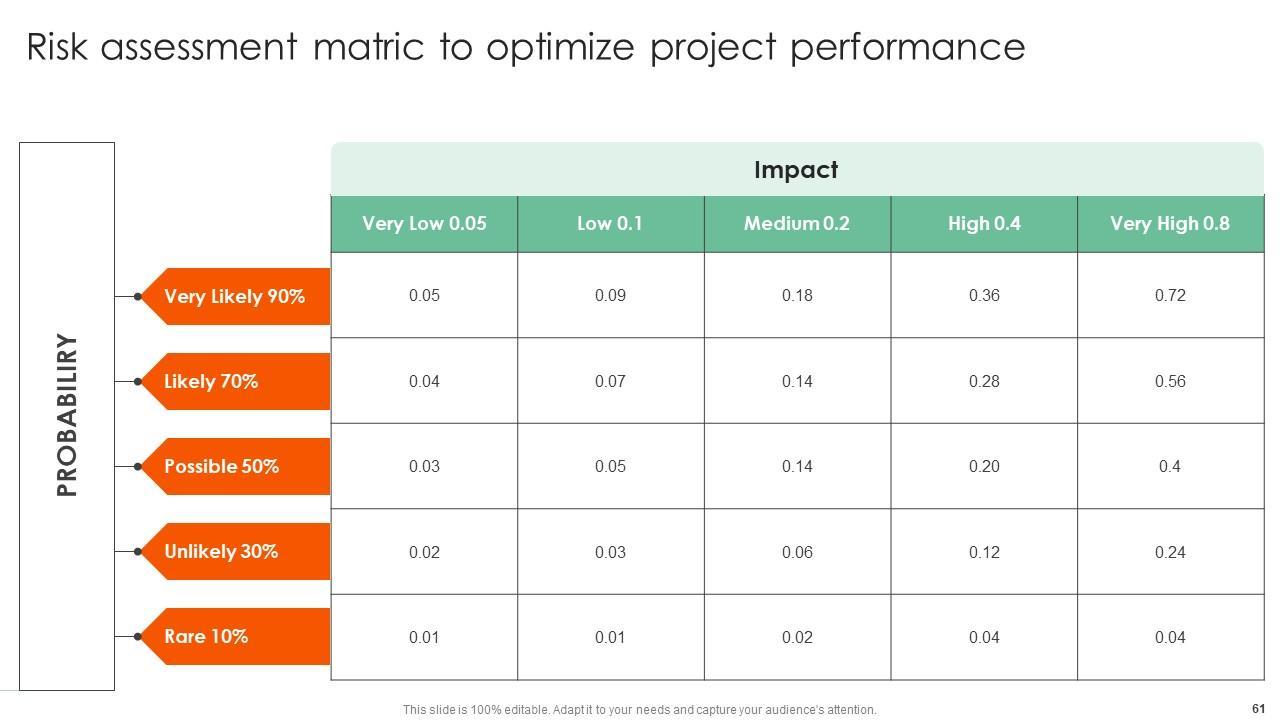 Risk assessment matric to optimize project performance

PROBABILIRY

Impact

| | Very Low 0.05 | Low 0.1 | Medium 0.2 | High 0.4 | Very High 0.8 |
|---|---|---|---|---|---|
| Very Likely 90% | 0.05 | 0.09 | 0.18 | 0.36 | 0.72 |
| Likely 70% | 0.04 | 0.07 | 0.14 | 0.28 | 0.56 |
| Possible 50% | 0.03 | 0.05 | 0.14 | 0.20 | 0.4 |
| Unlikely 30% | 0.02 | 0.03 | 0.06 | 0.12 | 0.24 |
| Rare 10% | 0.01 | 0.01 | 0.02 | 0.04 | 0.04 |

This slide is 100% editable. Adapt it to your needs and capture your audience's attention.

61